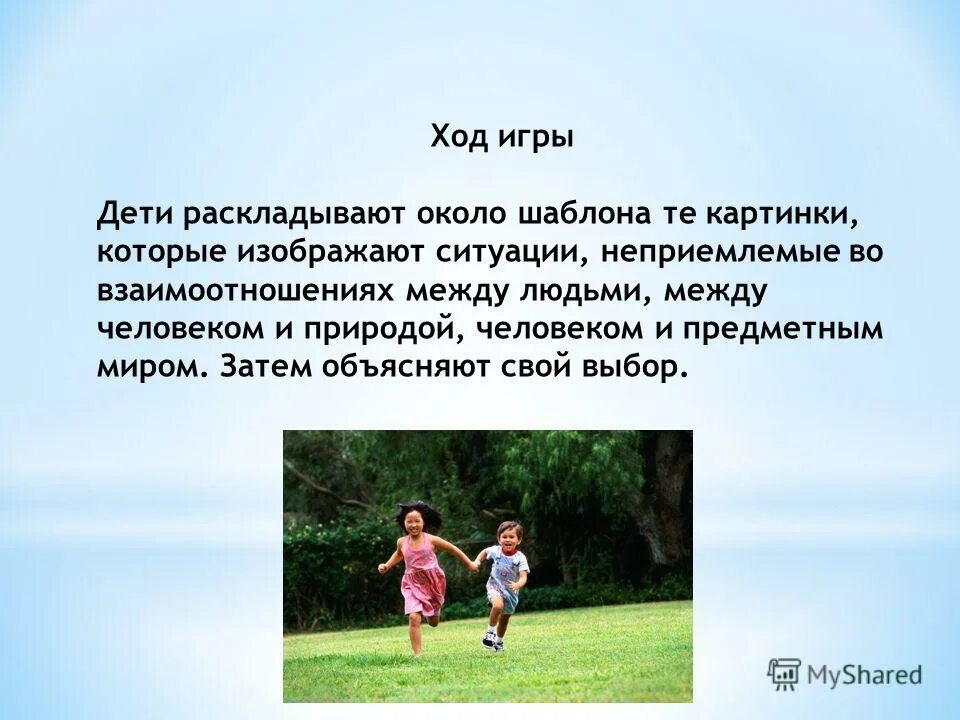 Ход игры

Дети раскладывают около шаблона те картинки, которые изображают ситуации, неприемлемые во взаимоотношениях между людьми, между человеком и природой, человеком и предметным миром. Затем объясняют свой выбор.

MyShared